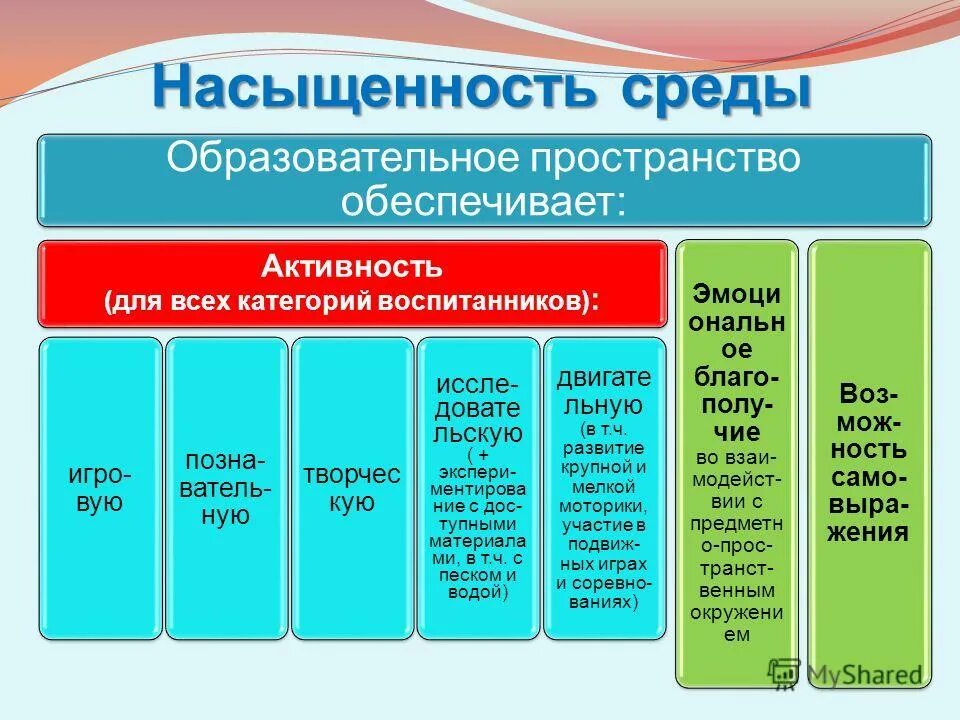 Насыщенность среды

Образовательное пространство обеспечивает:

Активность (для всех категорий воспитанников):

игровую

познавательную

творческую

исследовательскую ( + экспериментирование с доступными материалами, в т.ч. с песком и водой)

двигательную (в т.ч. развитие крупной и мелкой моторики, участие в подвижных играх и соревнованиях)

Эмоциональное благополучие во взаимодействии с предметно-пространственным окружением

Возможность самовыражения

MyShared